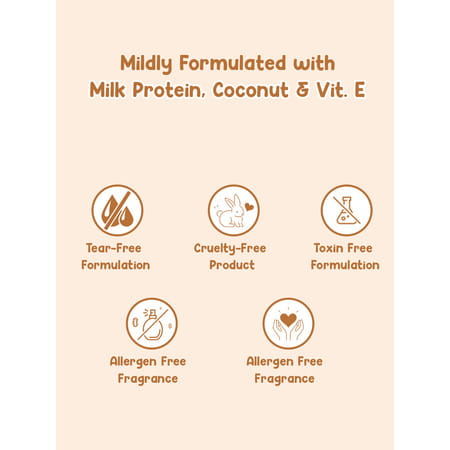 Mildly Formulated with
Milk Protein, Coconut & Vit. E

Tear-Free
Formulation

Cruelty-Free
Product

Toxin Free
Formulation

Allergen Free
Fragrance

Allergen Free
Fragrance